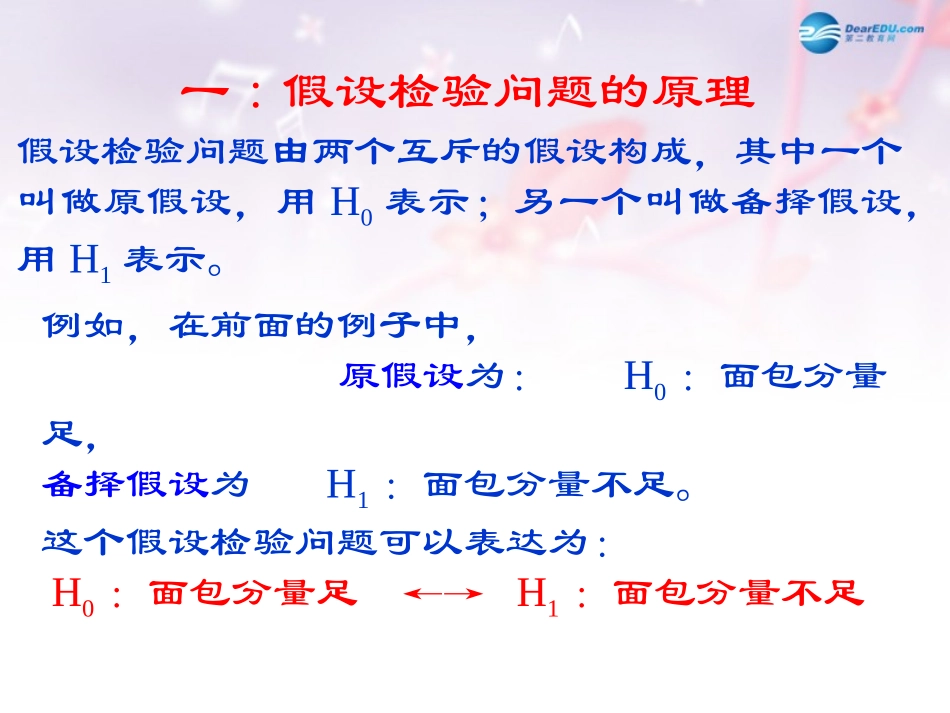 DearEDU.com
第二教育网

一：假设检验问题的原理

假设检验问题由两个互斥的假设构成，其中一个叫做原假设，用 $H_0$ 表示；另一个叫做备择假设，用 $H_1$ 表示。

例如，在前面的例子中，
原假设为：　$H_0$：面包分量足，
备择假设为　$H_1$：面包分量不足。
这个假设检验问题可以表达为：
$H_0$：面包分量足　$\longleftrightarrow$　$H_1$：面包分量不足